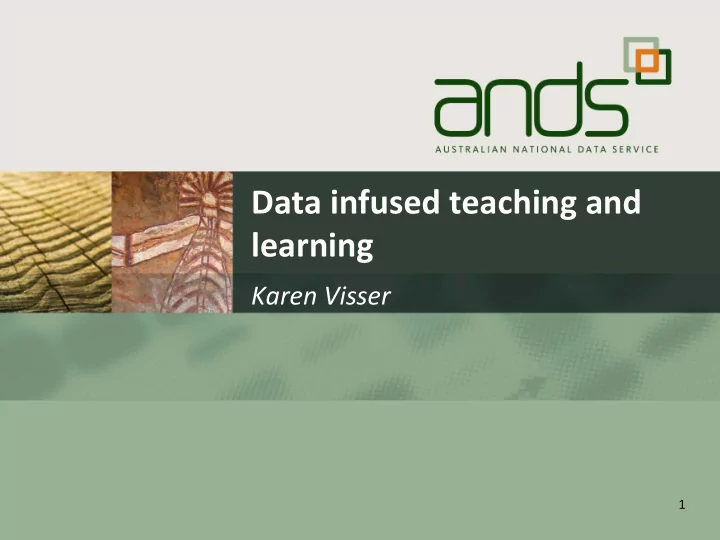 ands
AUSTRALIAN NATIONAL DATA SERVICE

Data infused teaching and learning

Karen Visser

1